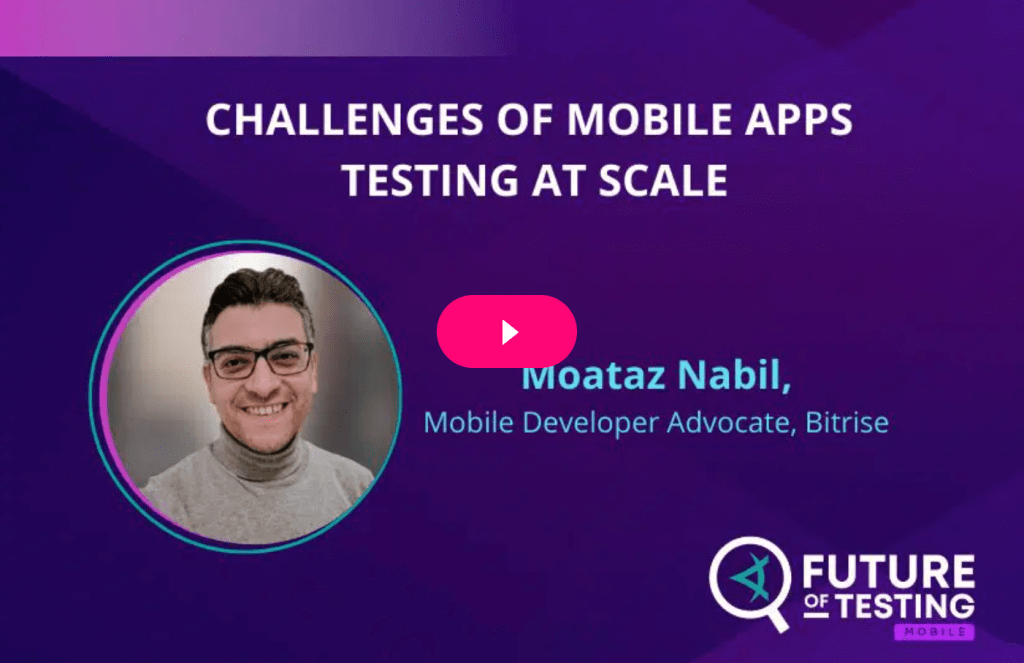 CHALLENGES OF MOBILE APPS TESTING AT SCALE

Moataz Nabil,
Mobile Developer Advocate, Bitrise

FUTURE OF TESTING
MOBILE